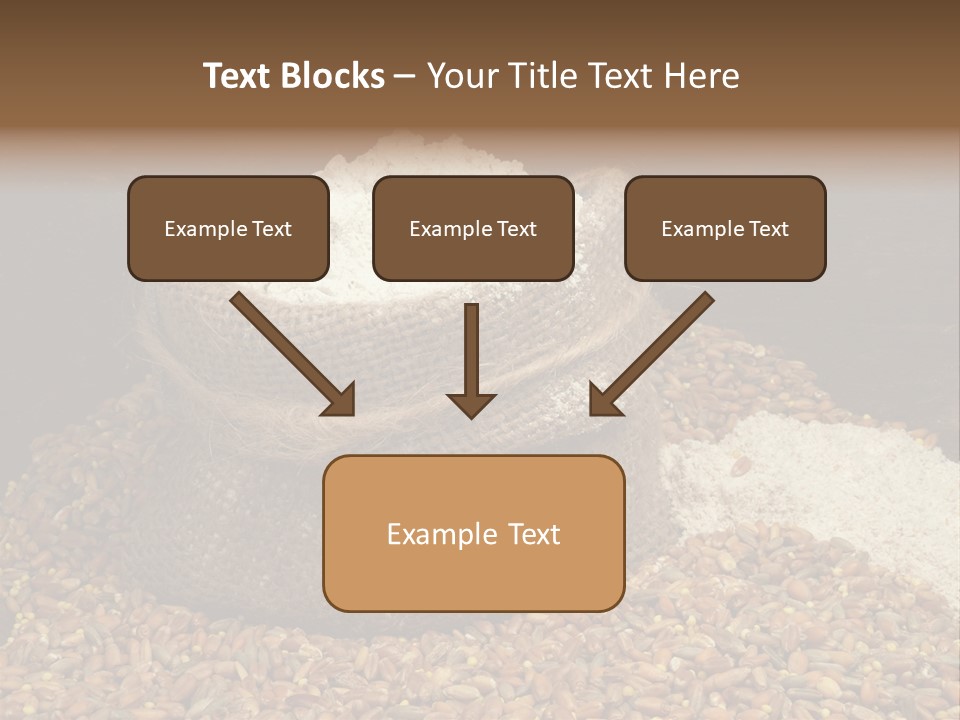 Text Blocks – Your Title Text Here

Example Text

Example Text

Example Text

Example Text